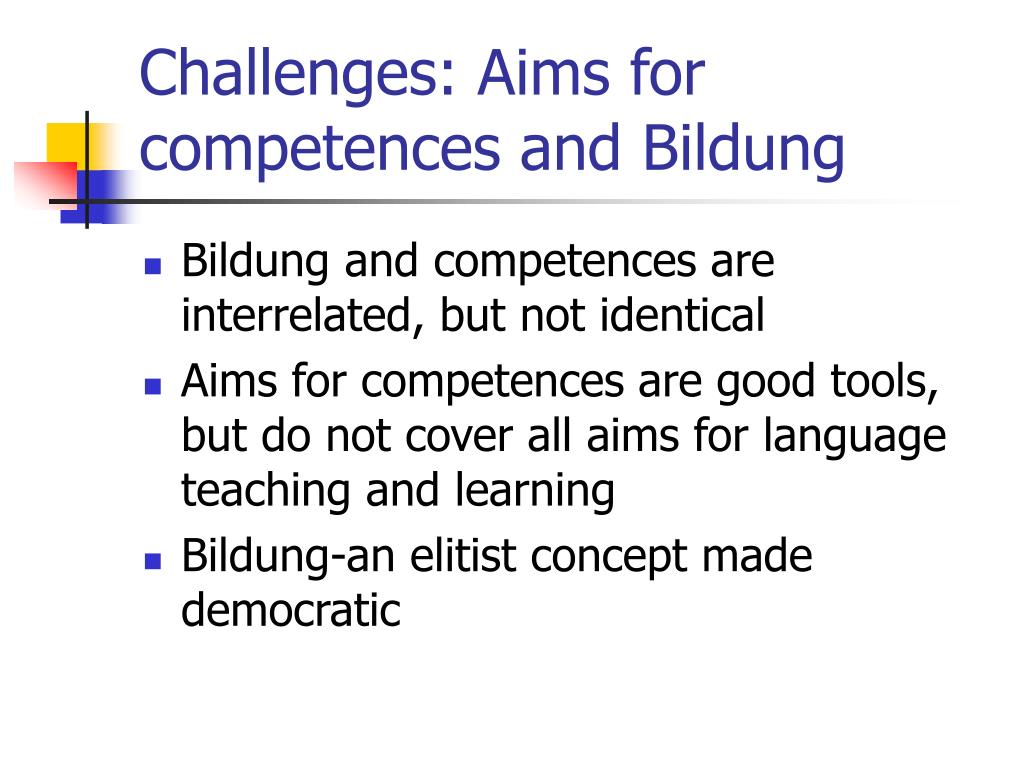 Challenges: Aims for competences and Bildung

- Bildung and competences are interrelated, but not identical
- Aims for competences are good tools, but do not cover all aims for language teaching and learning
- Bildung-an elitist concept made democratic